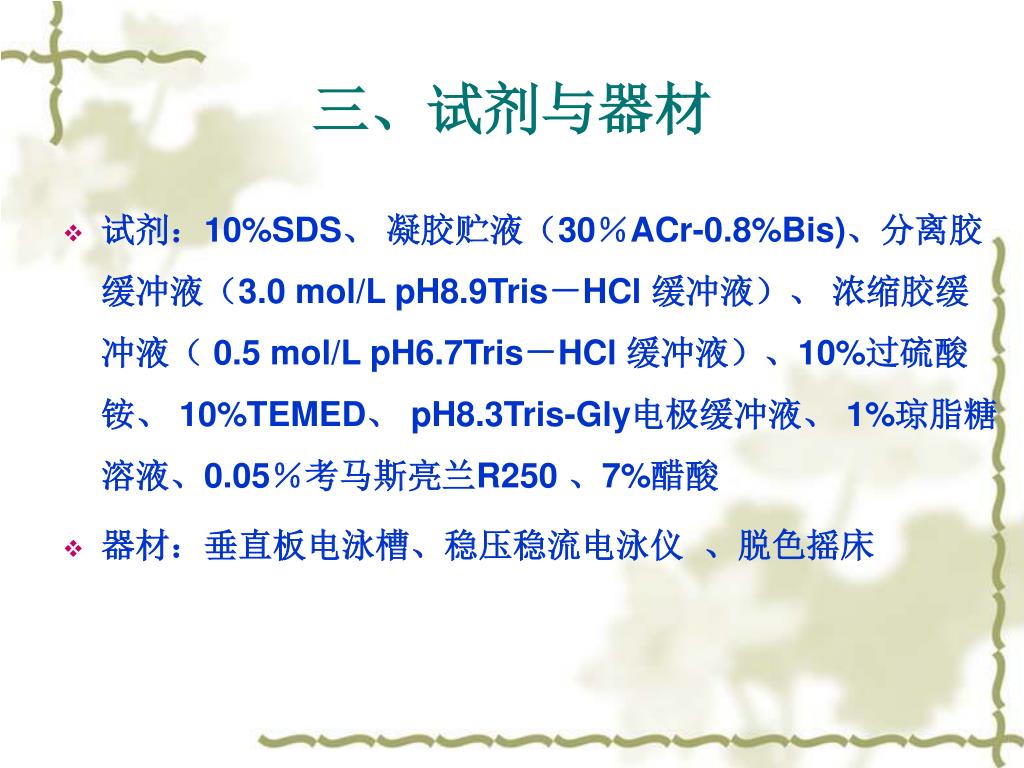 三、试剂与器材

❖ 试剂：10%SDS、 凝胶贮液（30％ACr-0.8%Bis)、分离胶缓冲液（3.0 mol/L pH8.9Tris－HCl 缓冲液）、 浓缩胶缓冲液（ 0.5 mol/L pH6.7Tris－HCl 缓冲液）、10%过硫酸铵、 10%TEMED、 pH8.3Tris-Gly电极缓冲液、 1%琼脂糖溶液、0.05％考马斯亮兰R250 、7%醋酸

❖ 器材：垂直板电泳槽、稳压稳流电泳仪 、脱色摇床